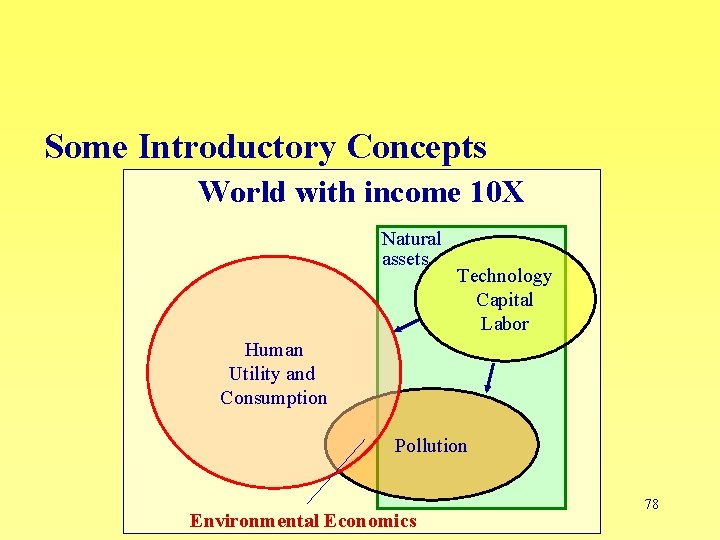 Some Introductory Concepts

World with income 10X

Natural assets

Technology
Capital
Labor

Human
Utility and
Consumption

Pollution

Environmental Economics

78